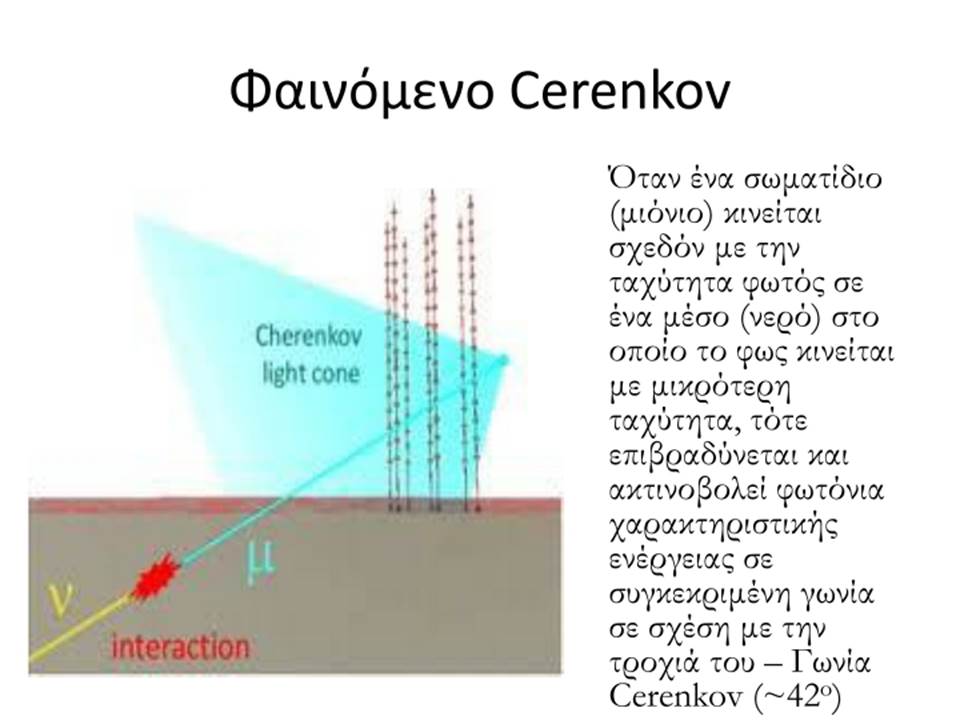 Φαινόμενο Cerenkov

Cherenkov light cone

μ

ν

interaction

Όταν ένα σωματίδιο (μιόνιο) κινείται σχεδόν με την ταχύτητα φωτός σε ένα μέσο (νερό) στο οποίο το φως κινείται με μικρότερη ταχύτητα, τότε επιβραδύνεται και ακτινοβολεί φωτόνια χαρακτηριστικής ενέργειας σε συγκεκριμένη γωνία σε σχέση με την τροχιά του – Γωνία Cerenkov (~42$^o$)